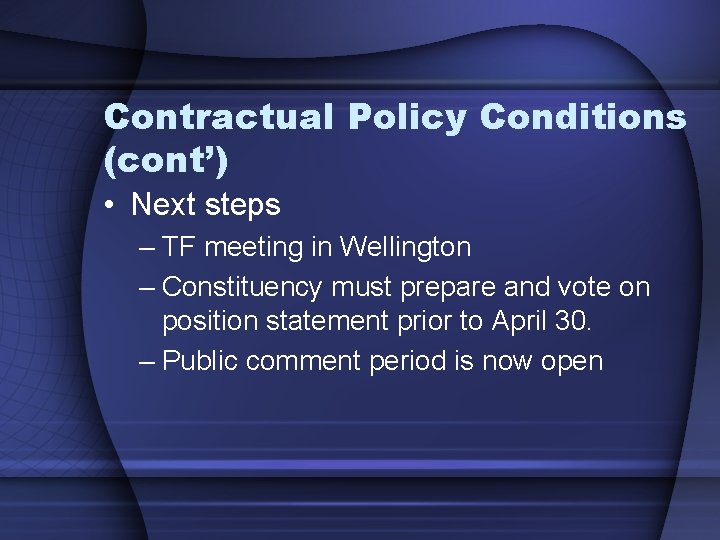 Contractual Policy Conditions (cont’)

• Next steps
– TF meeting in Wellington
– Constituency must prepare and vote on position statement prior to April 30.
– Public comment period is now open